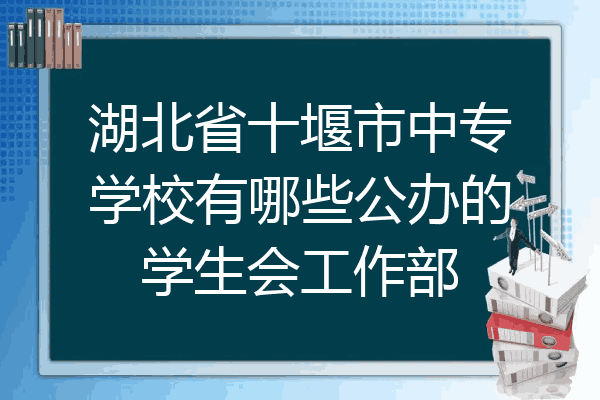 湖北省十堰市中专学校有哪些公办的学生会工作部